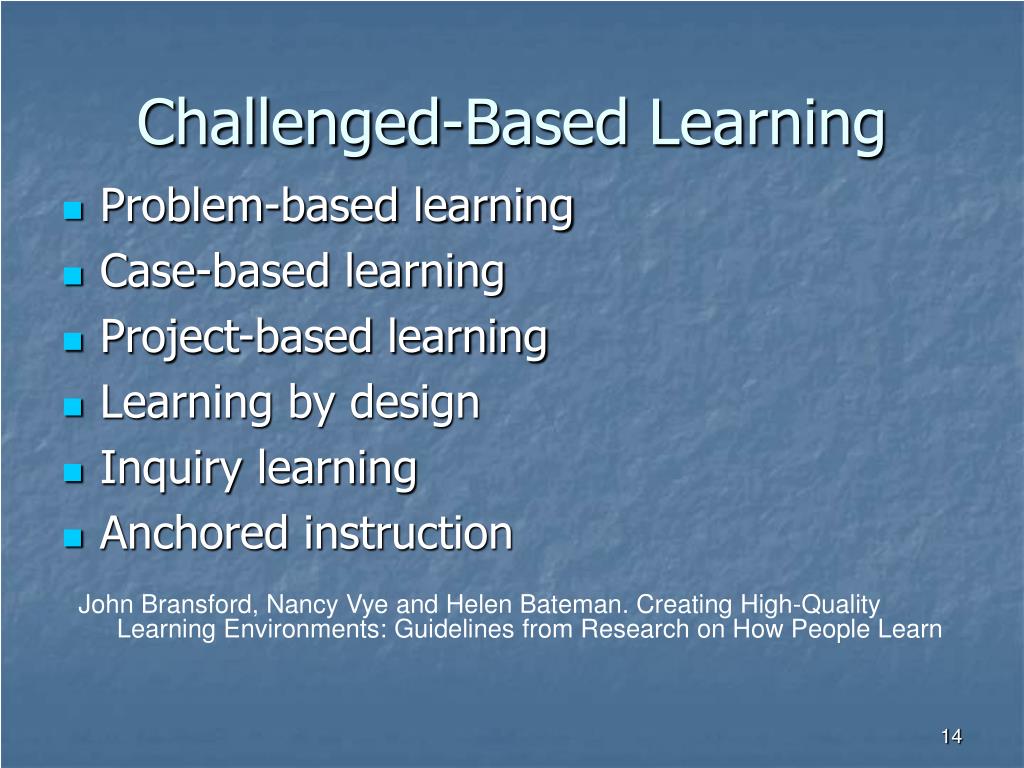 Challenged-Based Learning

- Problem-based learning
- Case-based learning
- Project-based learning
- Learning by design
- Inquiry learning
- Anchored instruction

John Bransford, Nancy Vye and Helen Bateman. Creating High-Quality Learning Environments: Guidelines from Research on How People Learn

14